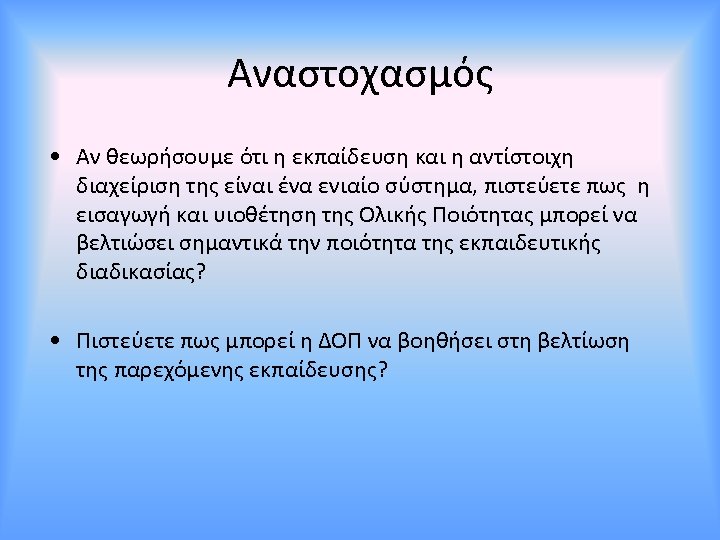 Αναστοχασμός

• Αν θεωρήσουμε ότι η εκπαίδευση και η αντίστοιχη διαχείριση της είναι ένα ενιαίο σύστημα, πιστεύετε πως η εισαγωγή και υιοθέτηση της Ολικής Ποιότητας μπορεί να βελτιώσει σημαντικά την ποιότητα της εκπαιδευτικής διαδικασίας?

• Πιστεύετε πως μπορεί η ΔΟΠ να βοηθήσει στη βελτίωση της παρεχόμενης εκπαίδευσης?